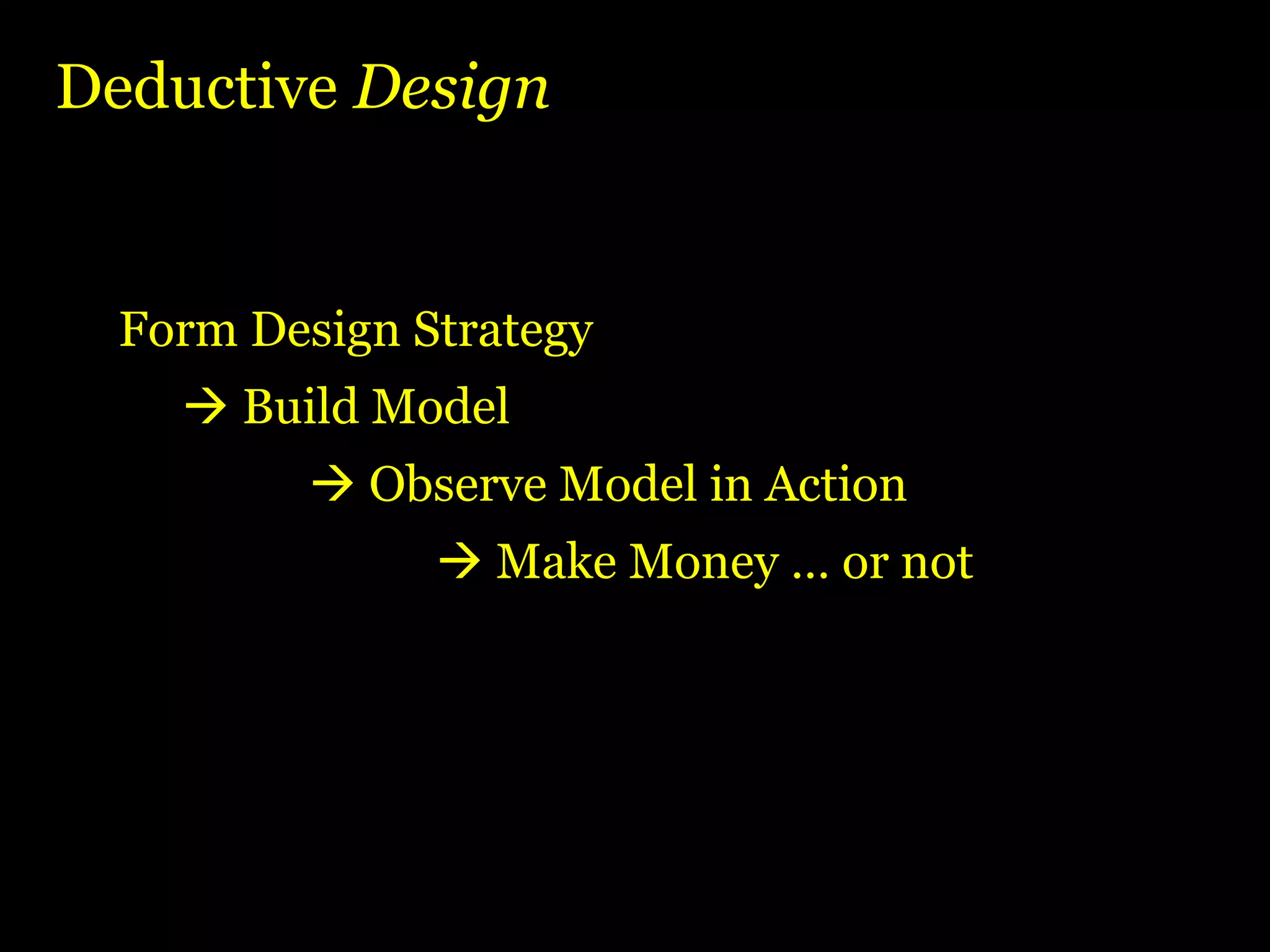 Deductive Design

Form Design Strategy

→ Build Model

→ Observe Model in Action

→ Make Money … or not